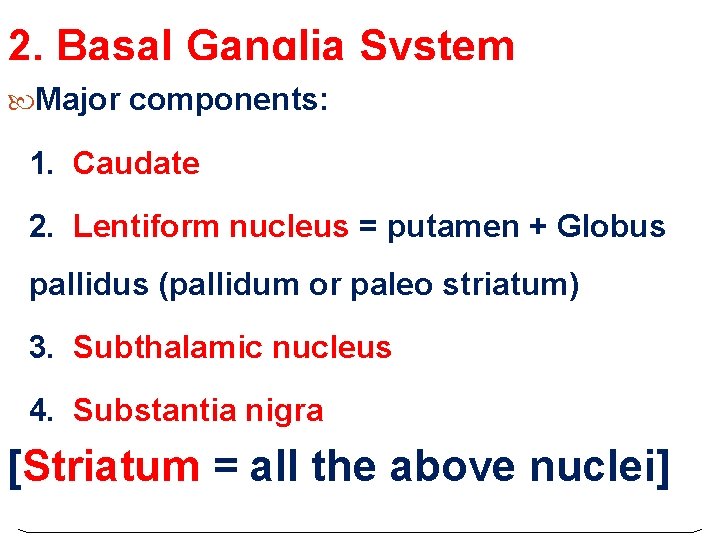 2. Basal Ganglia System

Major components:

1. Caudate

2. Lentiform nucleus = putamen + Globus pallidus (pallidum or paleo striatum)

3. Subthalamic nucleus

4. Substantia nigra

[Striatum = all the above nuclei]